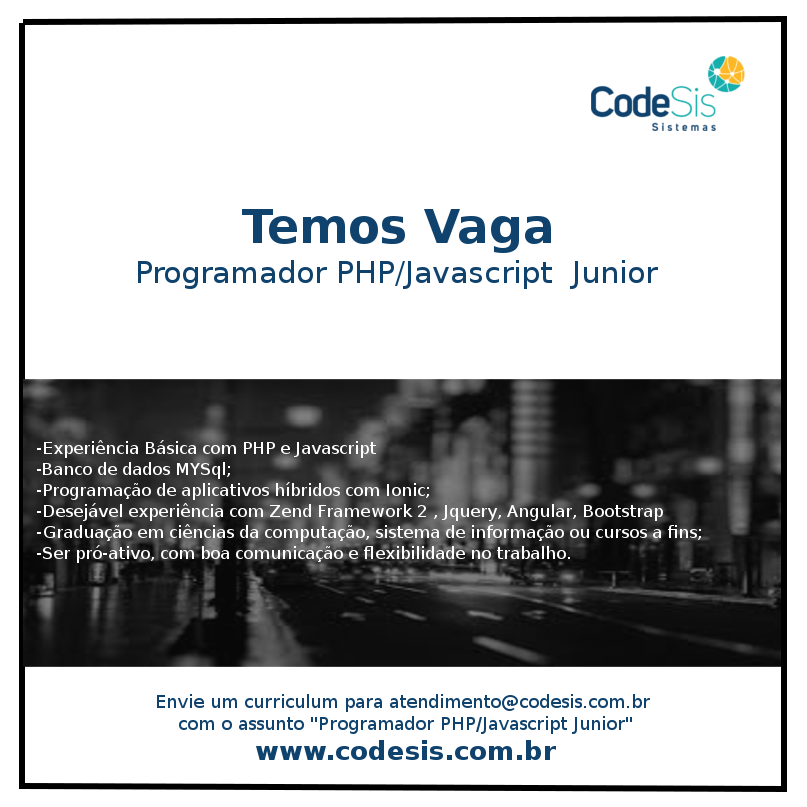 CodeSis
Sistemas

Temos Vaga
Programador PHP/Javascript Junior

-Experiência Básica com PHP e Javascript
-Banco de dados MYSql;
-Programação de aplicativos híbridos com Ionic;
-Desejável experiência com Zend Framework 2 , Jquery, Angular, Bootstrap
-Graduação em ciências da computação, sistema de informação ou cursos a fins;
-Ser pró-ativo, com boa comunicação e flexibilidade no trabalho.

Envie um curriculum para atendimento@codesis.com.br
com o assunto "Programador PHP/Javascript Junior"
www.codesis.com.br